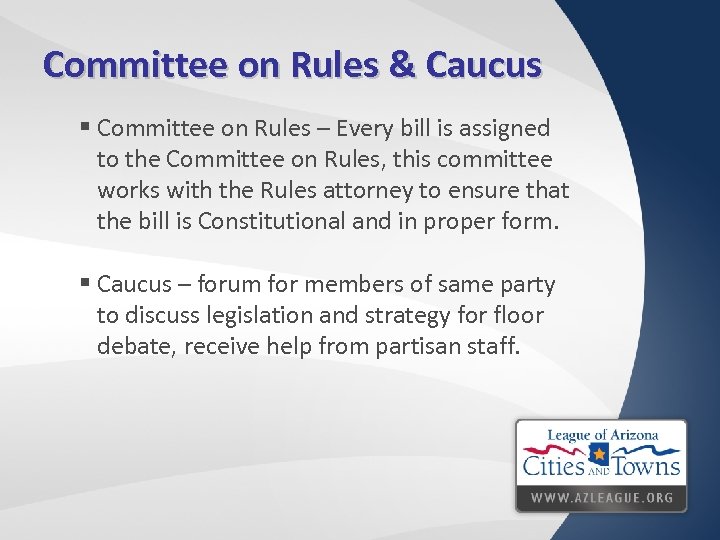 Committee on Rules & Caucus

▪ Committee on Rules – Every bill is assigned to the Committee on Rules, this committee works with the Rules attorney to ensure that the bill is Constitutional and in proper form.

▪ Caucus – forum for members of same party to discuss legislation and strategy for floor debate, receive help from partisan staff.

League of Arizona
Cities AND Towns
WWW.AZLEAGUE.ORG